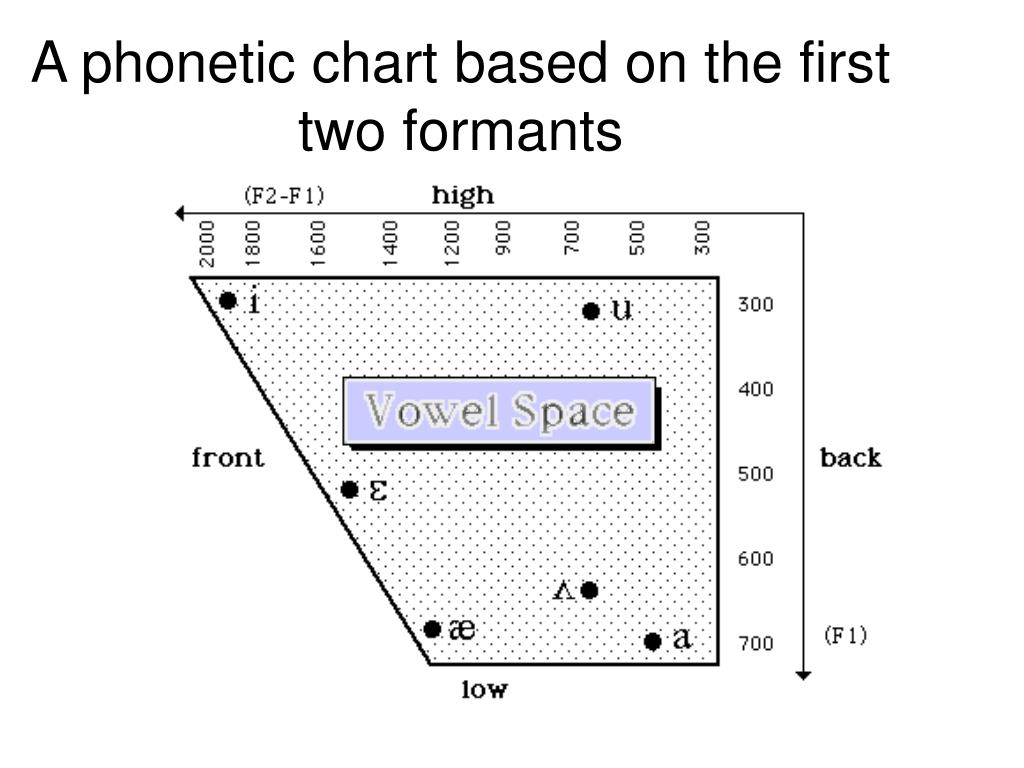 A phonetic chart based on the first two formants

(F2-F1) high

2000 1800 1600 1400 1200 900 700 500 300

i

u

300

400

Vowel Space

front

back

500

ɛ

600

ʌ

æ

a

700

(F1)

low